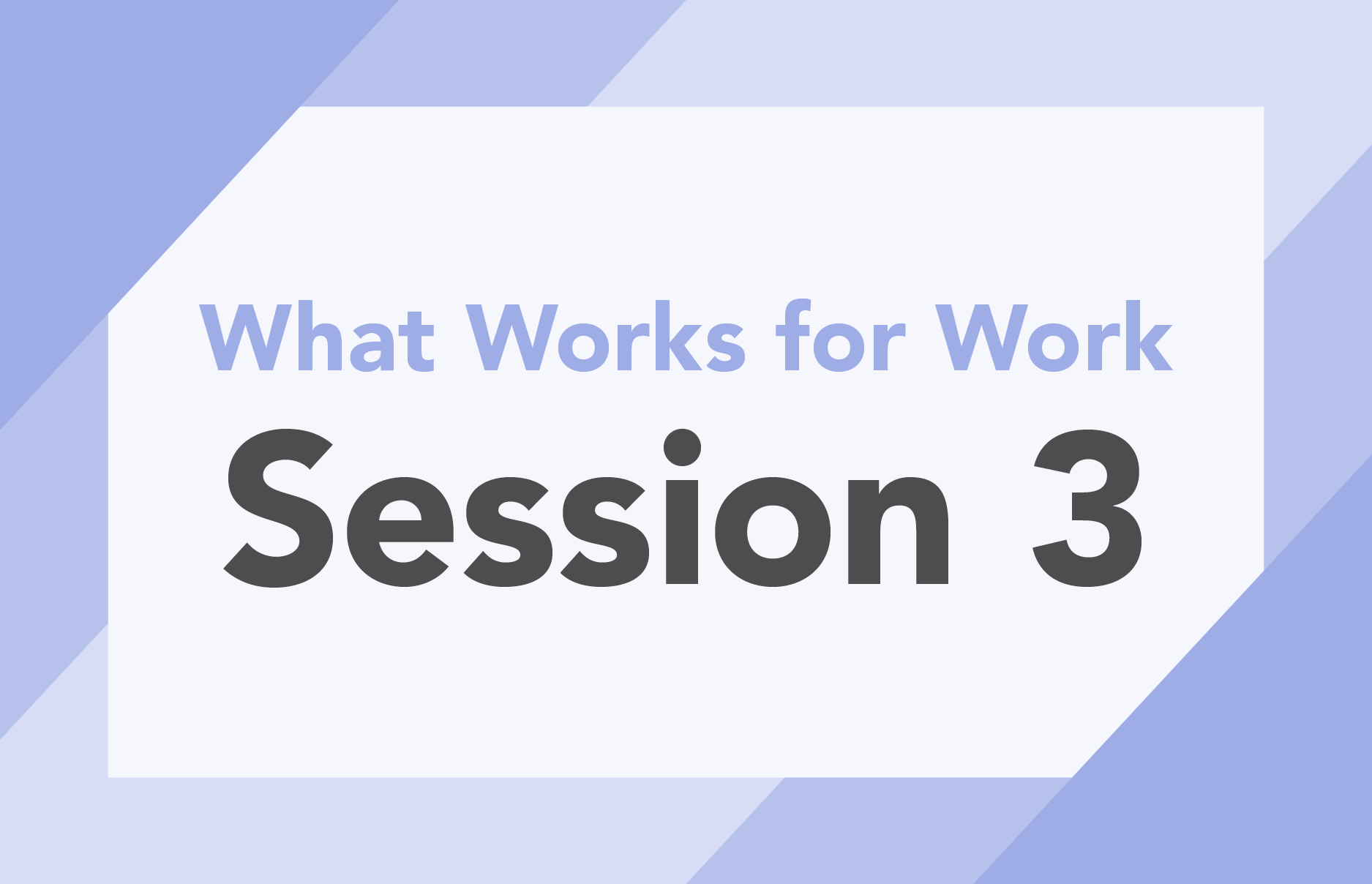 What Works for Work
Session 3